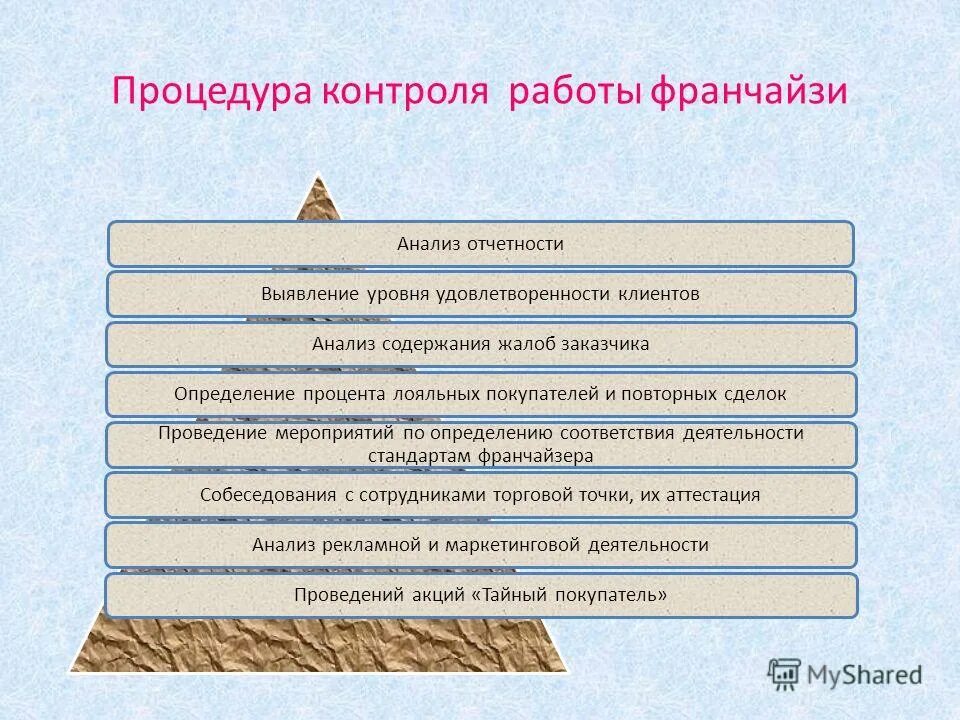 Процедура контроля работы франчайзи

Анализ отчетности

Выявление уровня удовлетворенности клиентов

Анализ содержания жалоб заказчика

Определение процента лояльных покупателей и повторных сделок

Проведение мероприятий по определению соответствия деятельности стандартам франчайзера

Собеседования с сотрудниками торговой точки, их аттестация

Анализ рекламной и маркетинговой деятельности

Проведений акций «Тайный покупатель»

MyShared